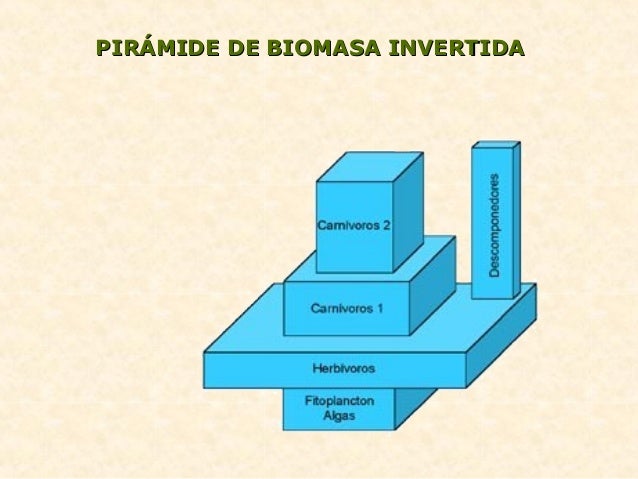 PIRÁMIDE DE BIOMASA INVERTIDA

Carnívoros 2

Descomponedores

Carnívoros 1

Herbívoros

Fitoplancton
Algas